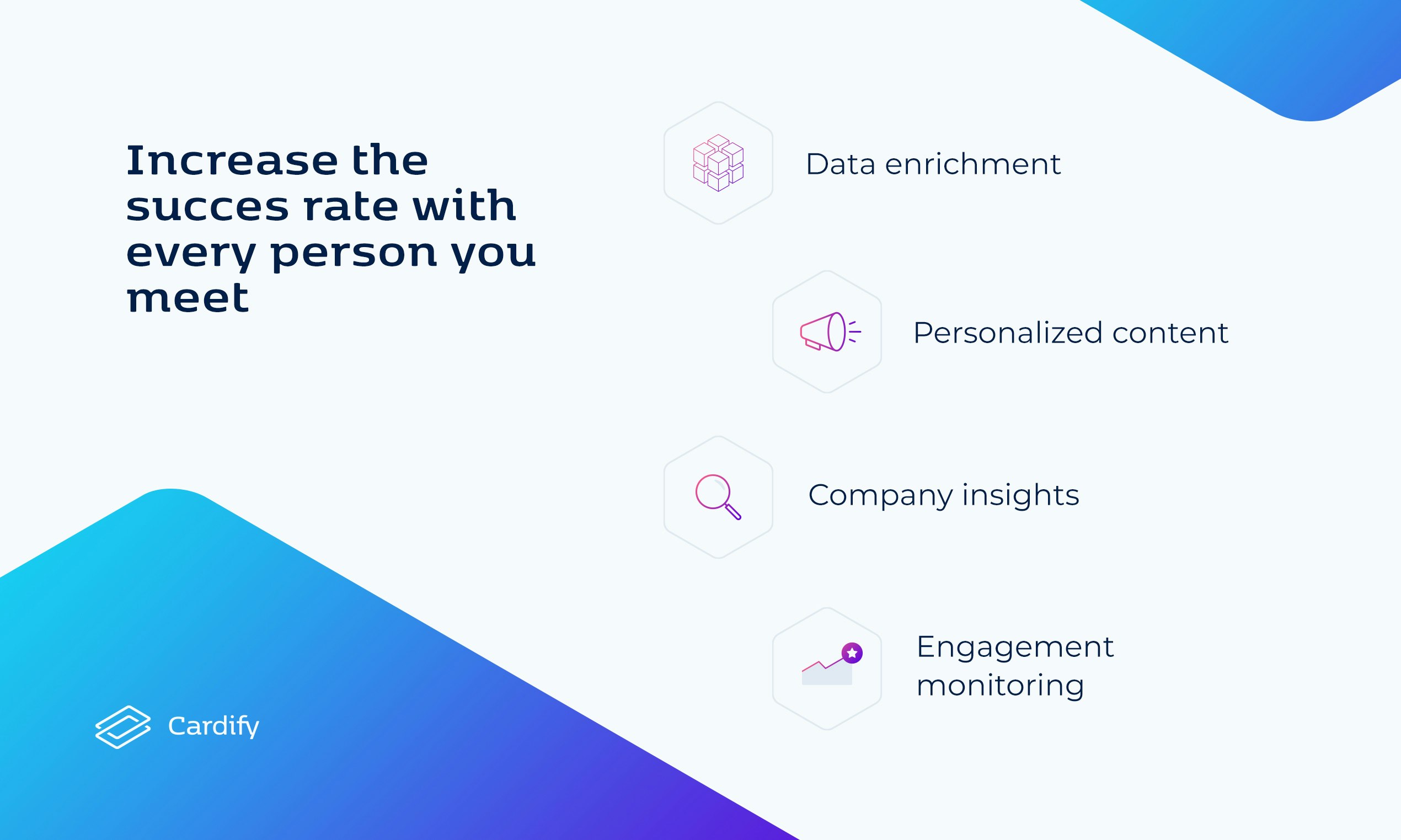 Increase the succes rate with every person you meet

Data enrichment

Personalized content

Company insights

Engagement monitoring

Cardify